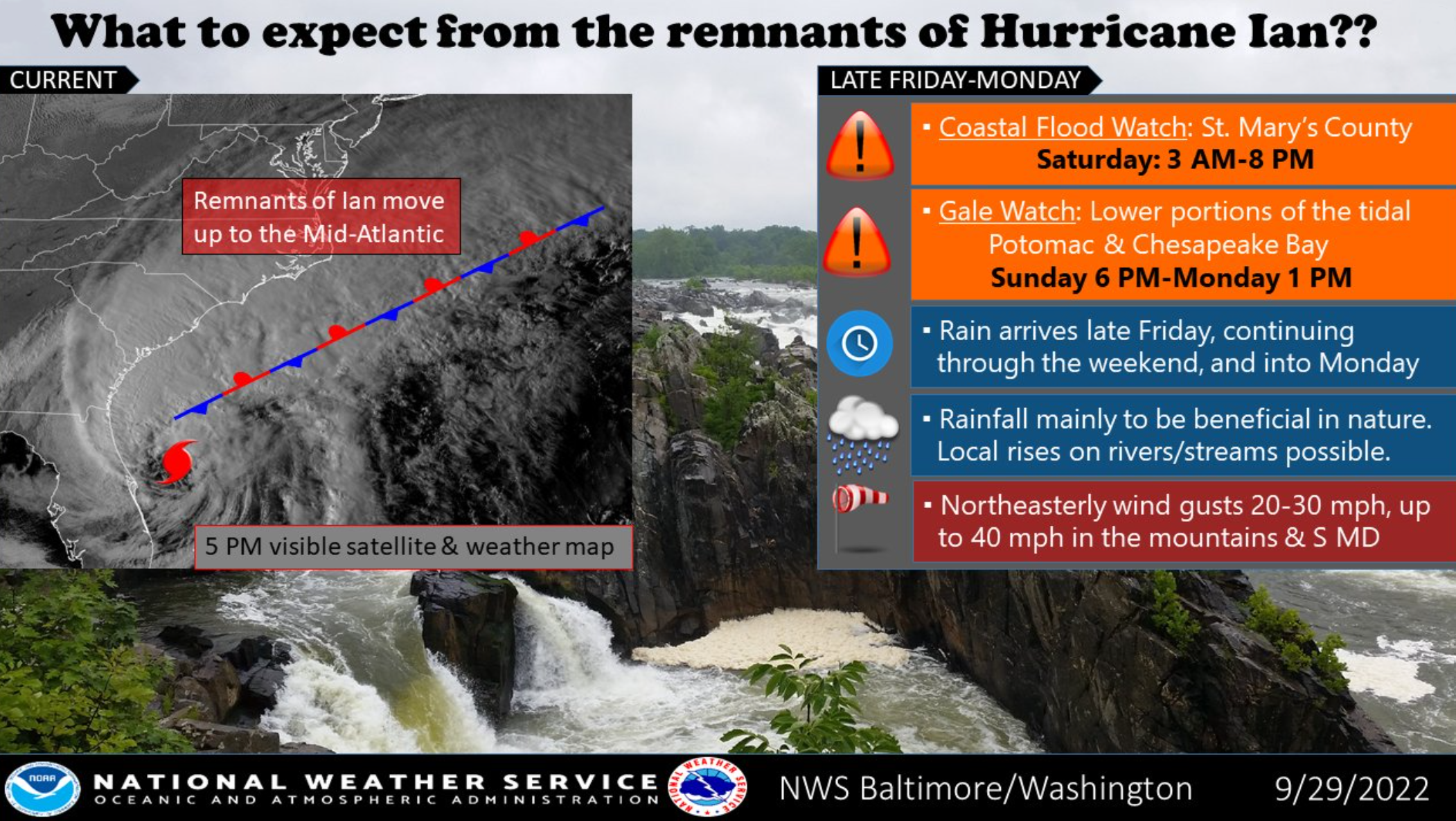 What to expect from the remnants of Hurricane Ian??

CURRENT

Remnants of Ian move up to the Mid-Atlantic

5 PM visible satellite & weather map

LATE FRIDAY-MONDAY

▪ Coastal Flood Watch: St. Mary's County
Saturday: 3 AM-8 PM

▪ Gale Watch: Lower portions of the tidal Potomac & Chesapeake Bay
Sunday 6 PM-Monday 1 PM

▪ Rain arrives late Friday, continuing through the weekend, and into Monday

▪ Rainfall mainly to be beneficial in nature. Local rises on rivers/streams possible.

▪ Northeasterly wind gusts 20-30 mph, up to 40 mph in the mountains & S MD

NOAA

NATIONAL WEATHER SERVICE
OCEANIC AND ATMOSPHERIC ADMINISTRATION

NATIONAL WEATHER SERVICE

NWS Baltimore/Washington

9/29/2022